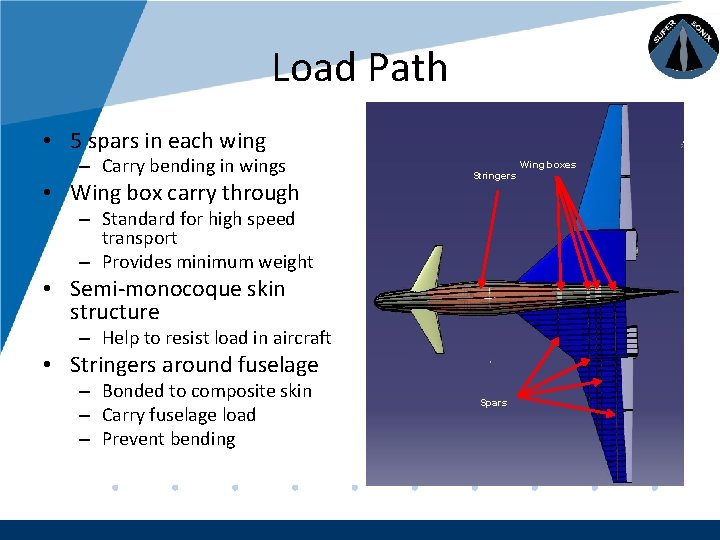 SUPER SONIX

Load Path

• 5 spars in each wing
 – Carry bending in wings
• Wing box carry through
 – Standard for high speed transport
 – Provides minimum weight
• Semi-monocoque skin structure
 – Help to resist load in aircraft
• Stringers around fuselage
 – Bonded to composite skin
 – Carry fuselage load
 – Prevent bending

Stringers
Wing boxes
Spars